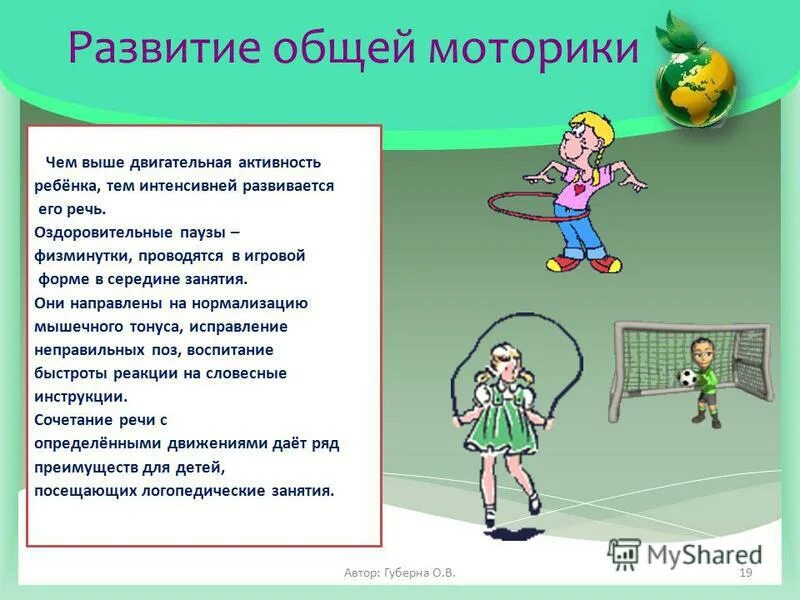 Развитие общей моторики

Чем выше двигательная активность ребёнка, тем интенсивней развивается его речь.
Оздоровительные паузы – физминутки, проводятся в игровой форме в середине занятия.
Они направлены на нормализацию мышечного тонуса, исправление неправильных поз, воспитание быстроты реакции на словесные инструкции.
Сочетание речи с определёнными движениями даёт ряд преимуществ для детей, посещающих логопедические занятия.

MyShared

Автор: Губерна О.В.

19